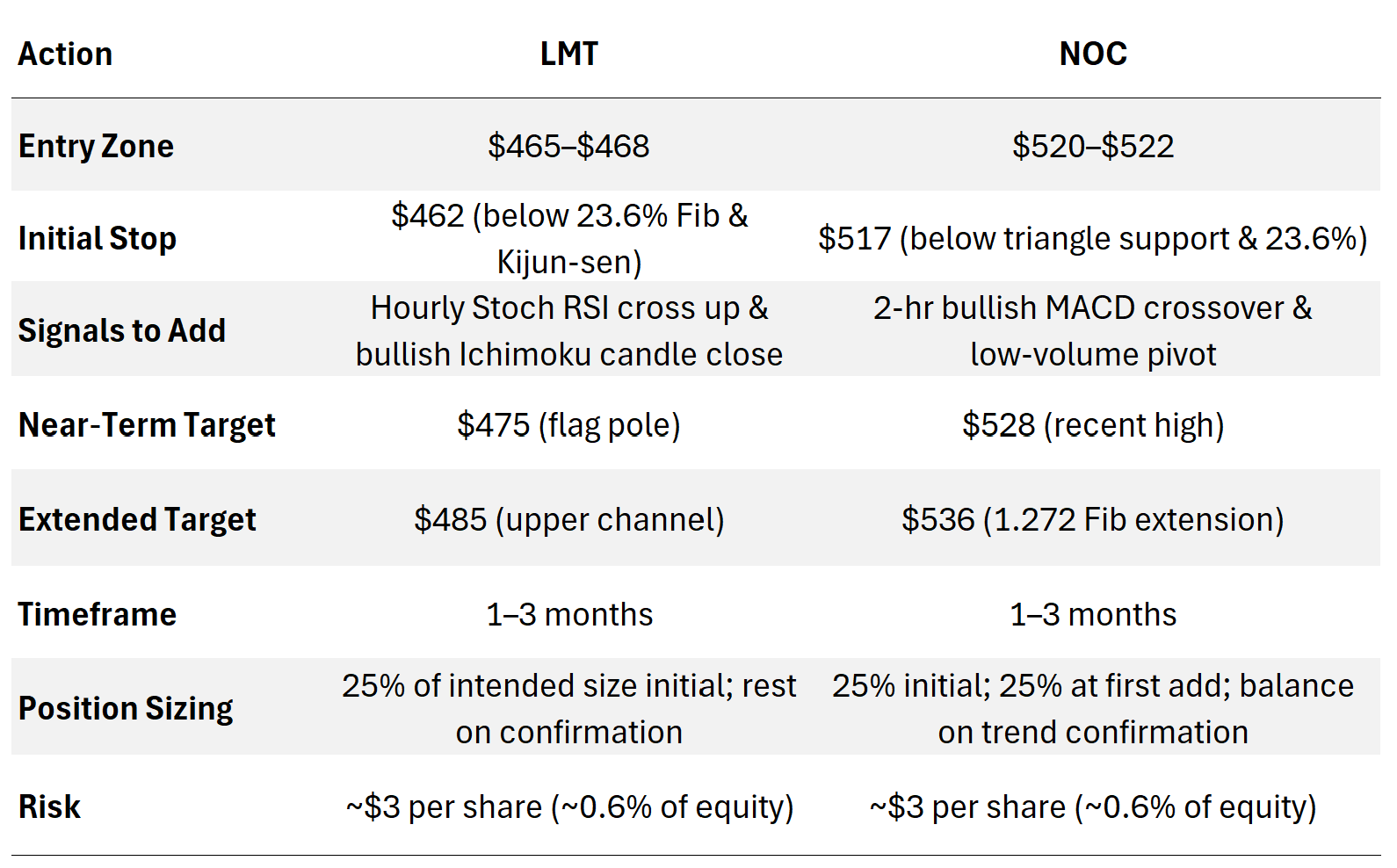 | Action | LMT | NOC |
|---|---|---|
| Entry Zone | \$465–\$468 | \$520–\$522 |
| Initial Stop | \$462 (below 23.6% Fib & Kijun-sen) | \$517 (below triangle support & 23.6%) |
| Signals to Add | Hourly Stoch RSI cross up & bullish Ichimoku candle close | 2-hr bullish MACD crossover & low-volume pivot |
| Near-Term Target | \$475 (flag pole) | \$528 (recent high) |
| Extended Target | \$485 (upper channel) | \$536 (1.272 Fib extension) |
| Timeframe | 1–3 months | 1–3 months |
| Position Sizing | 25% of intended size initial; rest on confirmation | 25% initial; 25% at first add; balance on trend confirmation |
| Risk | ~\$3 per share (~0.6% of equity) | ~\$3 per share (~0.6% of equity) |